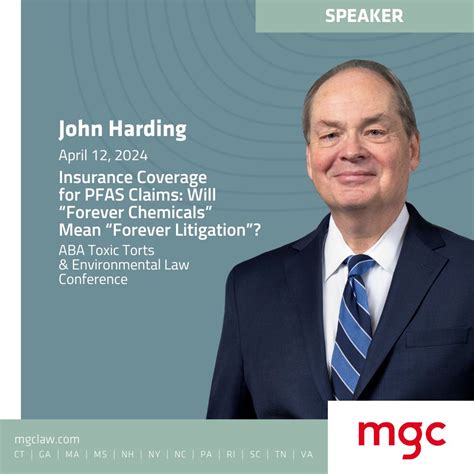 SPEAKER

John Harding

April 12, 2024

Insurance Coverage for PFAS Claims: Will “Forever Chemicals” Mean “Forever Litigation”?

ABA Toxic Torts & Environmental Law Conference

mgclaw.com

CT | GA | MA | MS | NH | NY | NC | PA | RI | SC | TN | VA

mgc